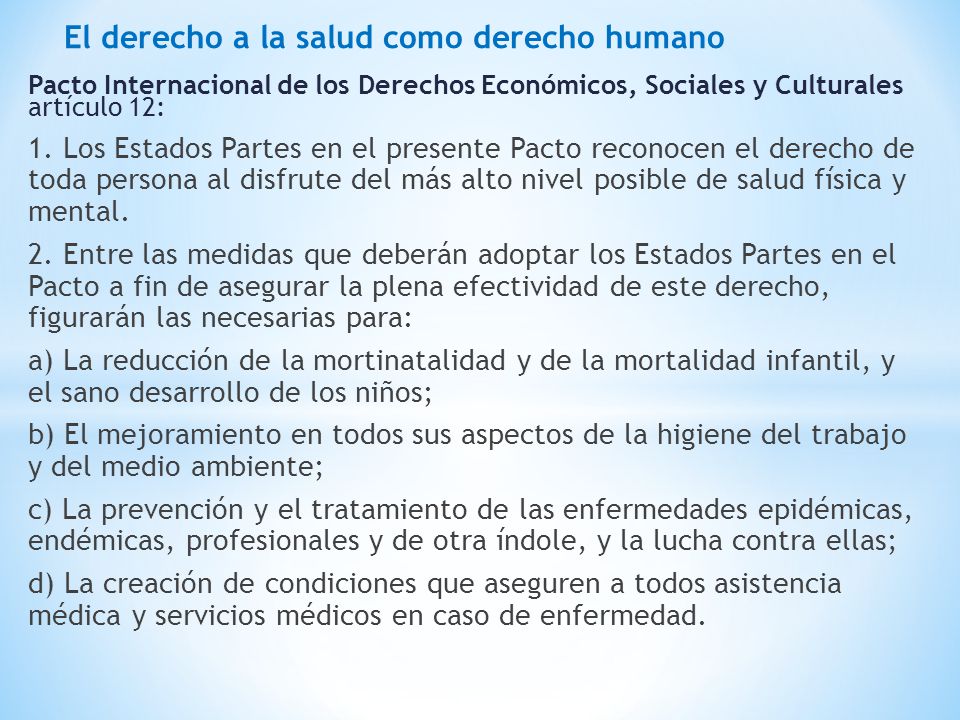 El derecho a la salud como derecho humano

Pacto Internacional de los Derechos Económicos, Sociales y Culturales artículo 12:

1. Los Estados Partes en el presente Pacto reconocen el derecho de toda persona al disfrute del más alto nivel posible de salud física y mental.

2. Entre las medidas que deberán adoptar los Estados Partes en el Pacto a fin de asegurar la plena efectividad de este derecho, figurarán las necesarias para:

a) La reducción de la mortinatalidad y de la mortalidad infantil, y el sano desarrollo de los niños;

b) El mejoramiento en todos sus aspectos de la higiene del trabajo y del medio ambiente;

c) La prevención y el tratamiento de las enfermedades epidémicas, endémicas, profesionales y de otra índole, y la lucha contra ellas;

d) La creación de condiciones que aseguren a todos asistencia médica y servicios médicos en caso de enfermedad.